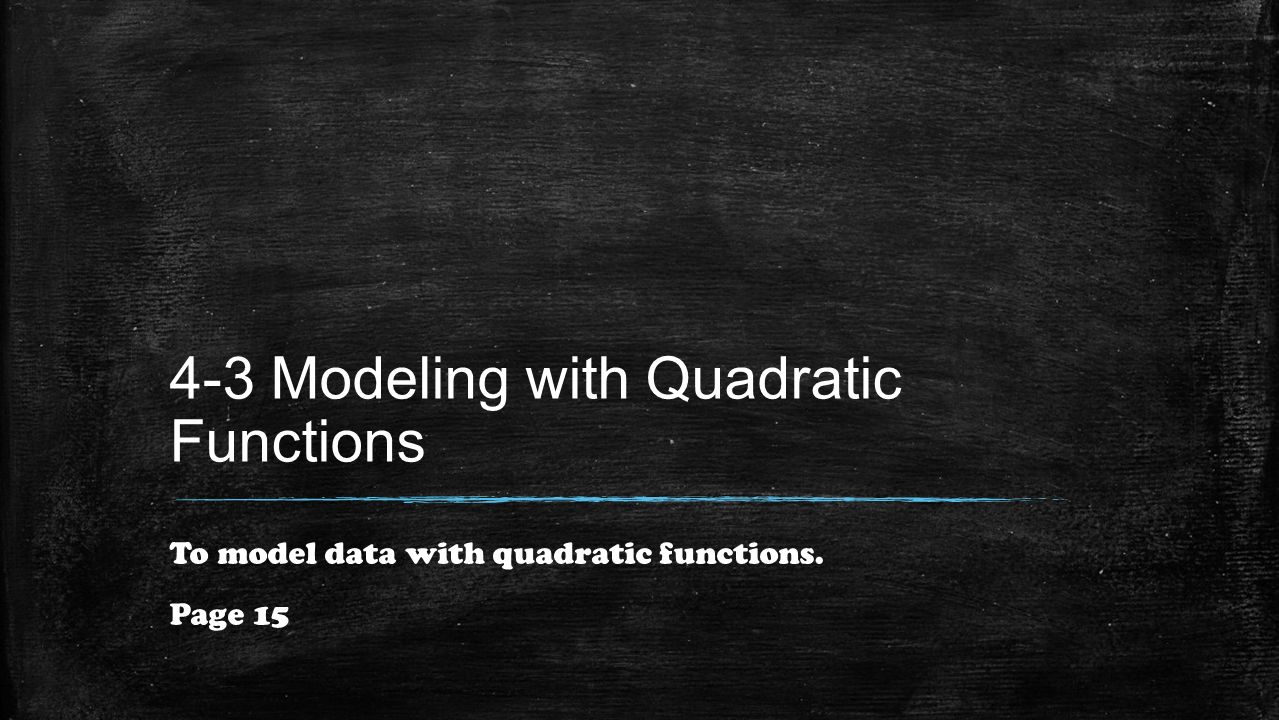 4-3 Modeling with Quadratic Functions

To model data with quadratic functions.

Page 15